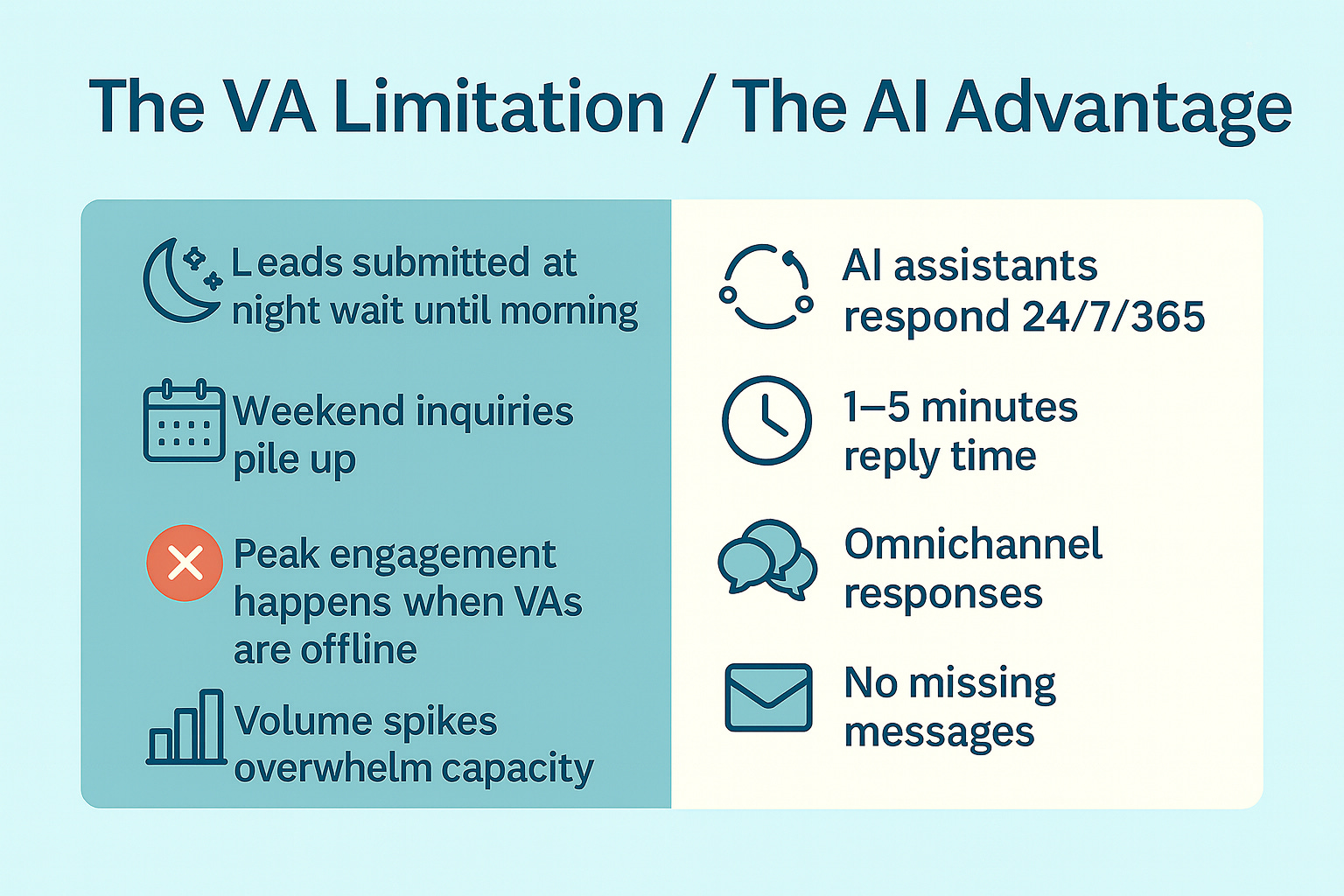 The VA Limitation / The AI Advantage

Leads submitted at night wait until morning

Weekend inquiries pile up

Peak engagement happens when VAs are offline

Volume spikes overwhelm capacity

AI assistants respond 24/7/365

1–5 minutes reply time

Omnichannel responses

No missing messages